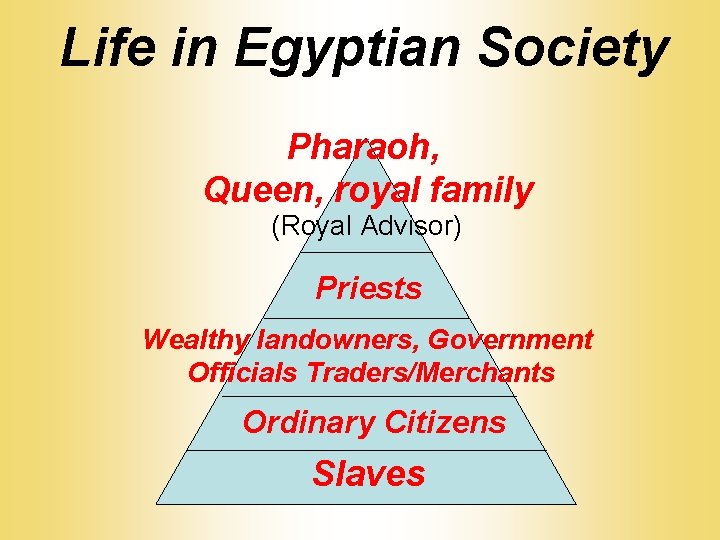 Life in Egyptian Society

Pharaoh,
Queen, royal family
(Royal Advisor)

Priests

Wealthy landowners, Government Officials Traders/Merchants

Ordinary Citizens

Slaves